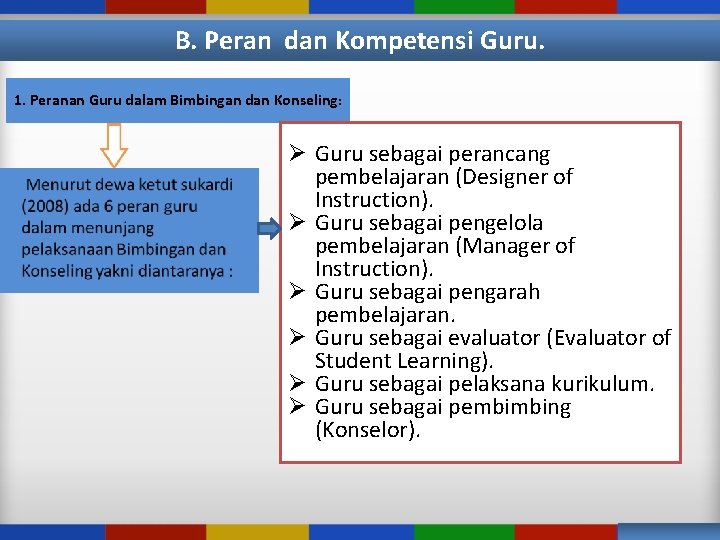 B. Peran dan Kompetensi Guru.

1. Peranan Guru dalam Bimbingan dan Konseling:

Menurut dewa ketut sukardi (2008) ada 6 peran guru dalam menunjang pelaksanaan Bimbingan dan Konseling yakni diantaranya :

➢ Guru sebagai perancang pembelajaran (Designer of Instruction).
➢ Guru sebagai pengelola pembelajaran (Manager of Instruction).
➢ Guru sebagai pengarah pembelajaran.
➢ Guru sebagai evaluator (Evaluator of Student Learning).
➢ Guru sebagai pelaksana kurikulum.
➢ Guru sebagai pembimbing (Konselor).